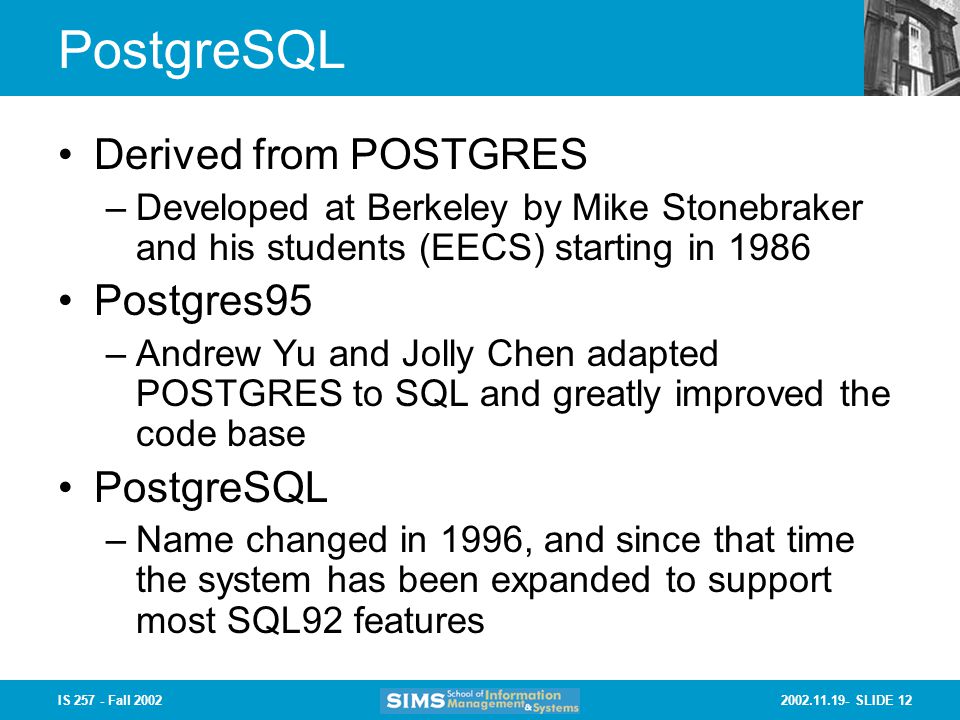 PostgreSQL

• Derived from POSTGRES
– Developed at Berkeley by Mike Stonebraker and his students (EECS) starting in 1986
• Postgres95
– Andrew Yu and Jolly Chen adapted POSTGRES to SQL and greatly improved the code base
• PostgreSQL
– Name changed in 1996, and since that time the system has been expanded to support most SQL92 features

IS 257 - Fall 2002

SIMS School of Information Management & Systems

2002.11.19- SLIDE 12